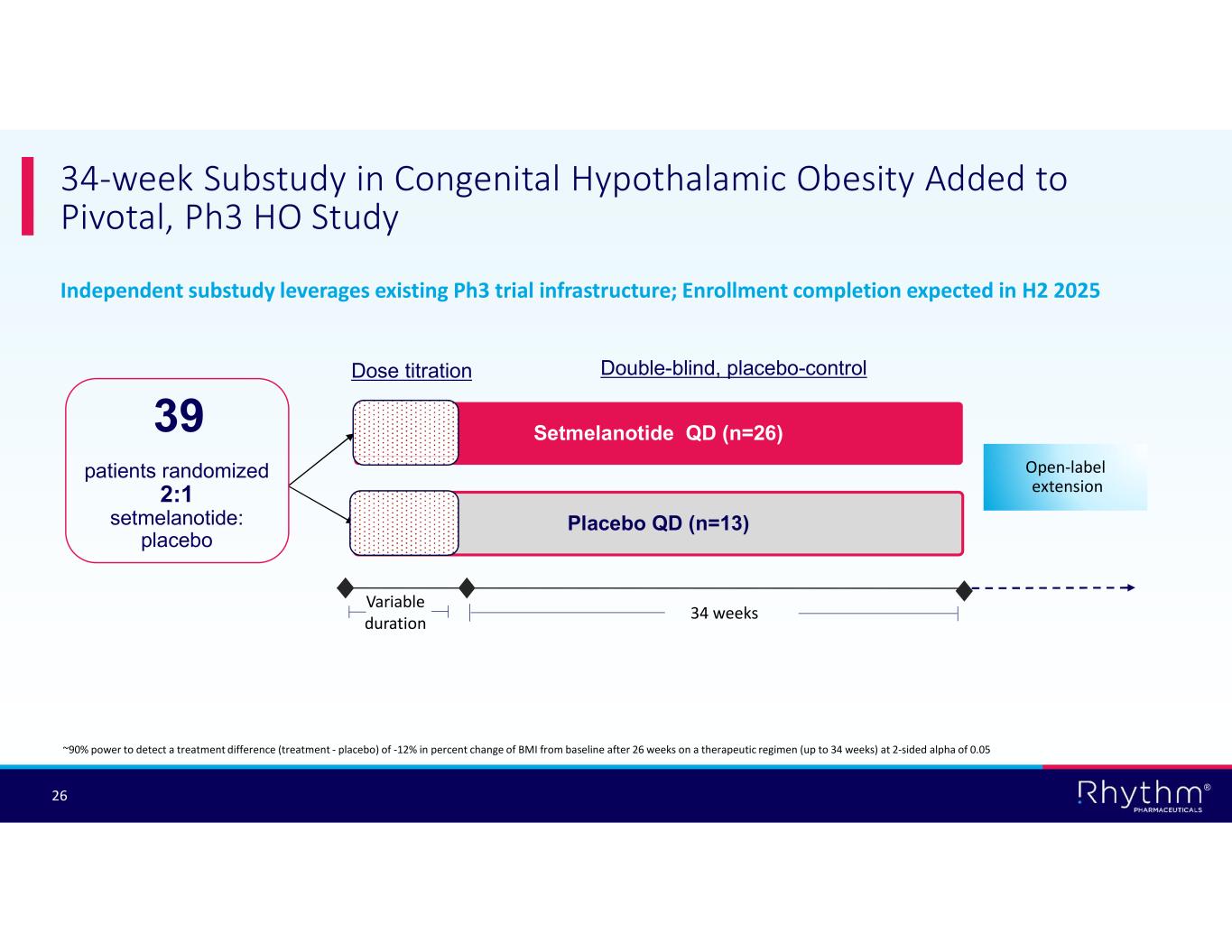 34-week Substudy in Congenital Hypothalamic Obesity Added to Pivotal, Ph3 HO Study

Independent substudy leverages existing Ph3 trial infrastructure; Enrollment completion expected in H2 2025

39
patients randomized
2:1
setmelanotide:
placebo

Dose titration

Double-blind, placebo-control

Setmelanotide QD (n=26)

Placebo QD (n=13)

Open-label extension

Variable duration

34 weeks

~90% power to detect a treatment difference (treatment - placebo) of -12% in percent change of BMI from baseline after 26 weeks on a therapeutic regimen (up to 34 weeks) at 2-sided alpha of 0.05

26

Rhythm®
PHARMACEUTICALS